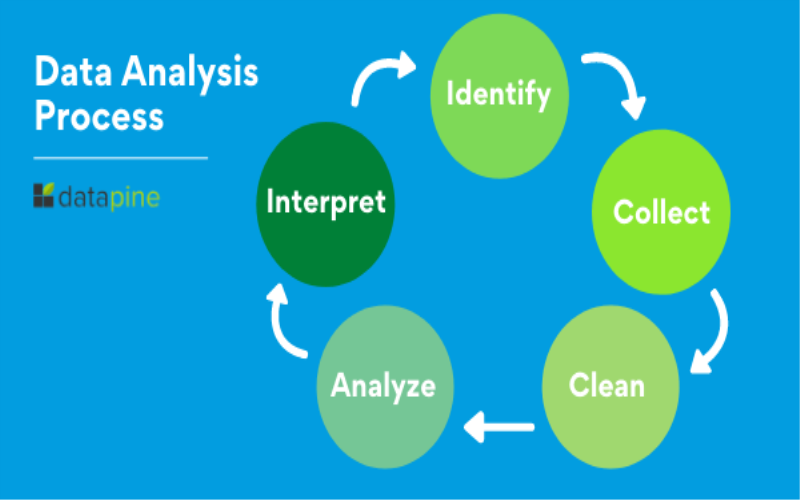 Data Analysis Process

datapine

Identify

Collect

Clean

Analyze

Interpret